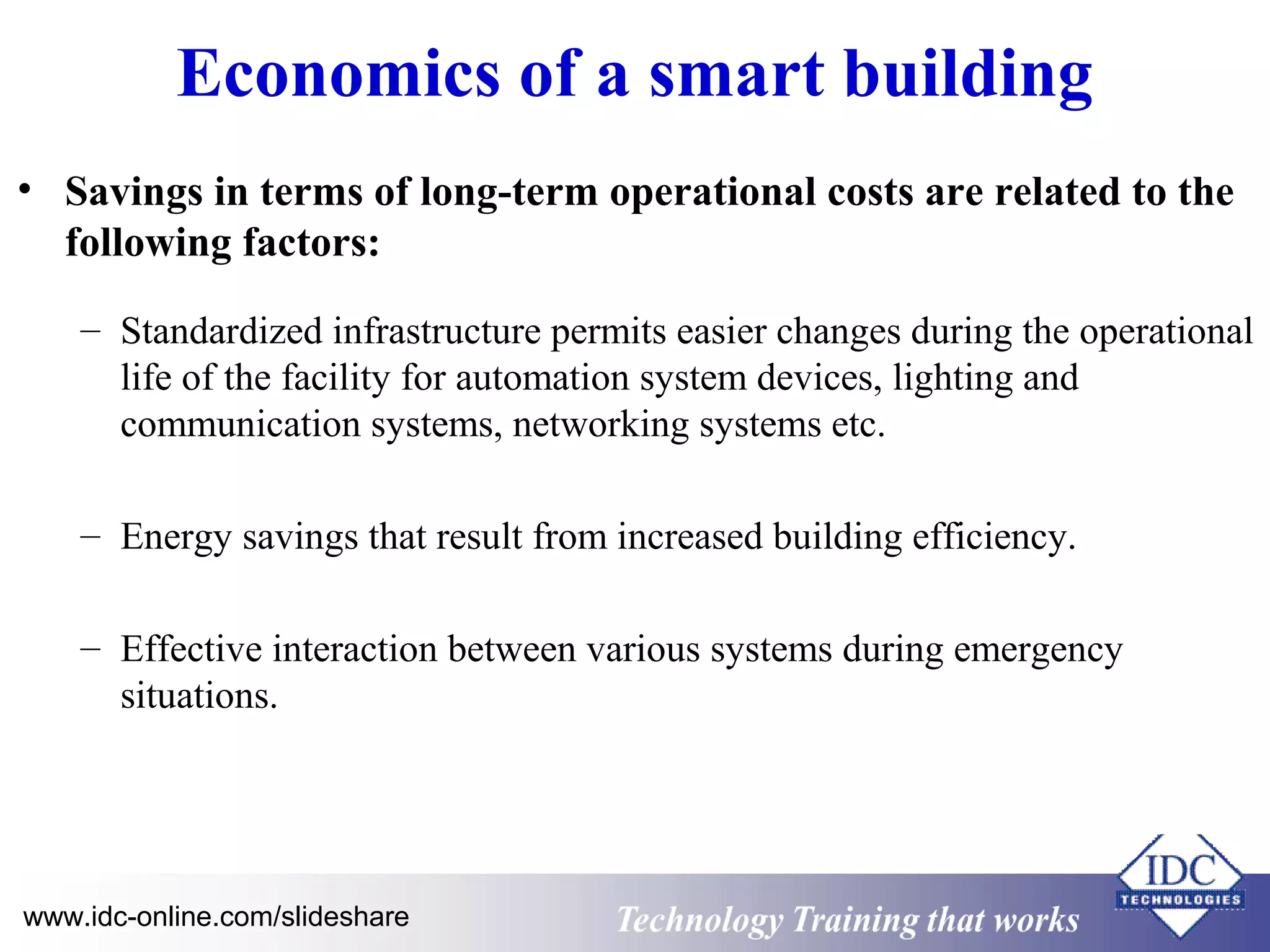 Economics of a smart building

• Savings in terms of long-term operational costs are related to the following factors:

– Standardized infrastructure permits easier changes during the operational life of the facility for automation system devices, lighting and communication systems, networking systems etc.

– Energy savings that result from increased building efficiency.

– Effective interaction between various systems during emergency situations.

www.idc-online.com/slideshare

Technology Training that works

IDC
TECHNOLOGIES